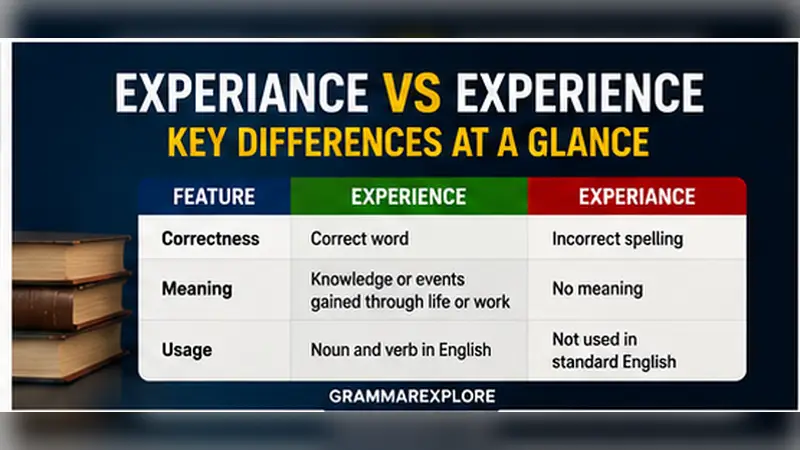 EXPERIANCE VS EXPERIENCE
KEY DIFFERENCES AT A GLANCE

| FEATURE | EXPERIENCE | EXPERIANCE |
|---|---|---|
| Correctness | Correct word | Incorrect spelling |
| Meaning | Knowledge or events gained through life or work | No meaning |
| Usage | Noun and verb in English | Not used in standard English |

GRAMMAREXPLORE